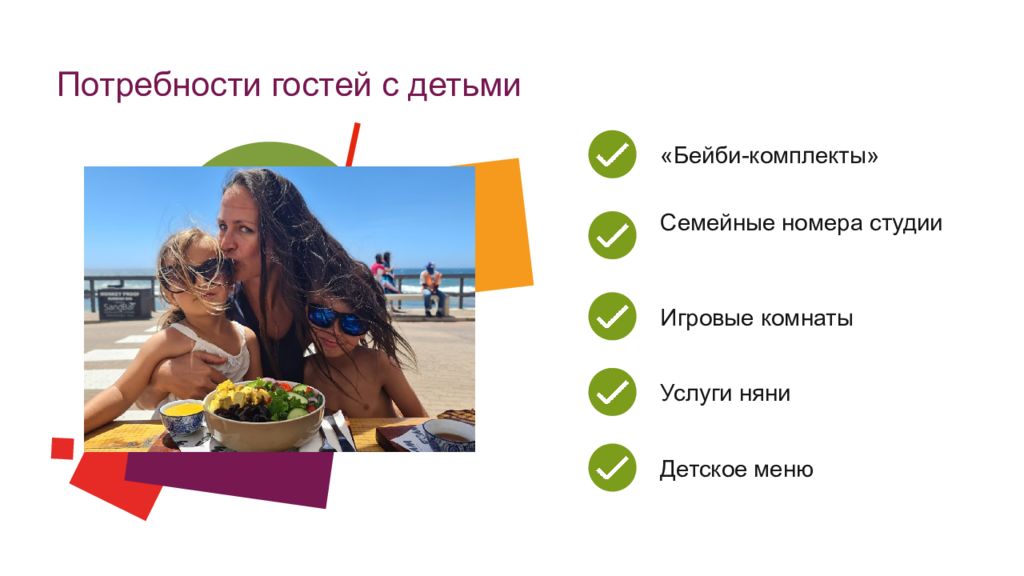 Потребности гостей с детьми

«Бейби-комплекты»

Семейные номера студии

Игровые комнаты

Услуги няни

Детское меню